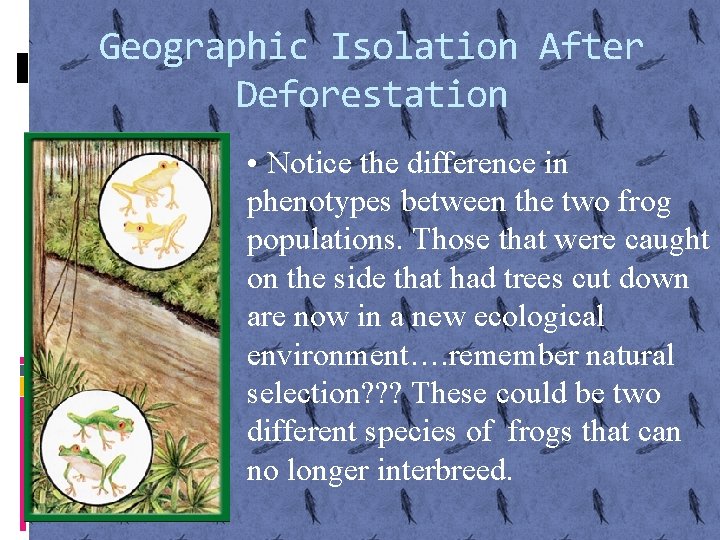 Geographic Isolation After Deforestation

• Notice the difference in phenotypes between the two frog populations. Those that were caught on the side that had trees cut down are now in a new ecological environment….remember natural selection??? These could be two different species of frogs that can no longer interbreed.